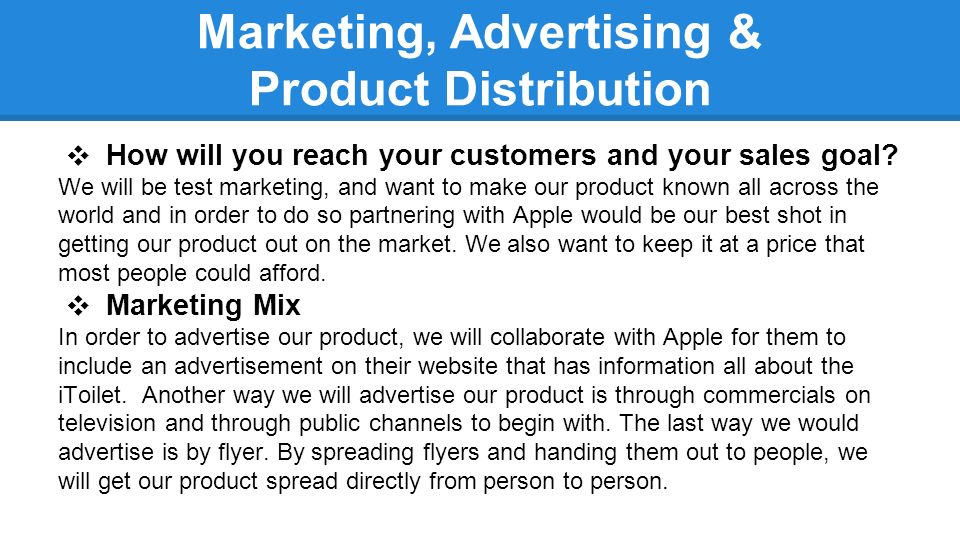 Marketing, Advertising & Product Distribution

❖ How will you reach your customers and your sales goal?
We will be test marketing, and want to make our product known all across the world and in order to do so partnering with Apple would be our best shot in getting our product out on the market. We also want to keep it at a price that most people could afford.

❖ Marketing Mix
In order to advertise our product, we will collaborate with Apple for them to include an advertisement on their website that has information all about the iToilet. Another way we will advertise our product is through commercials on television and through public channels to begin with. The last way we would advertise is by flyer. By spreading flyers and handing them out to people, we will get our product spread directly from person to person.